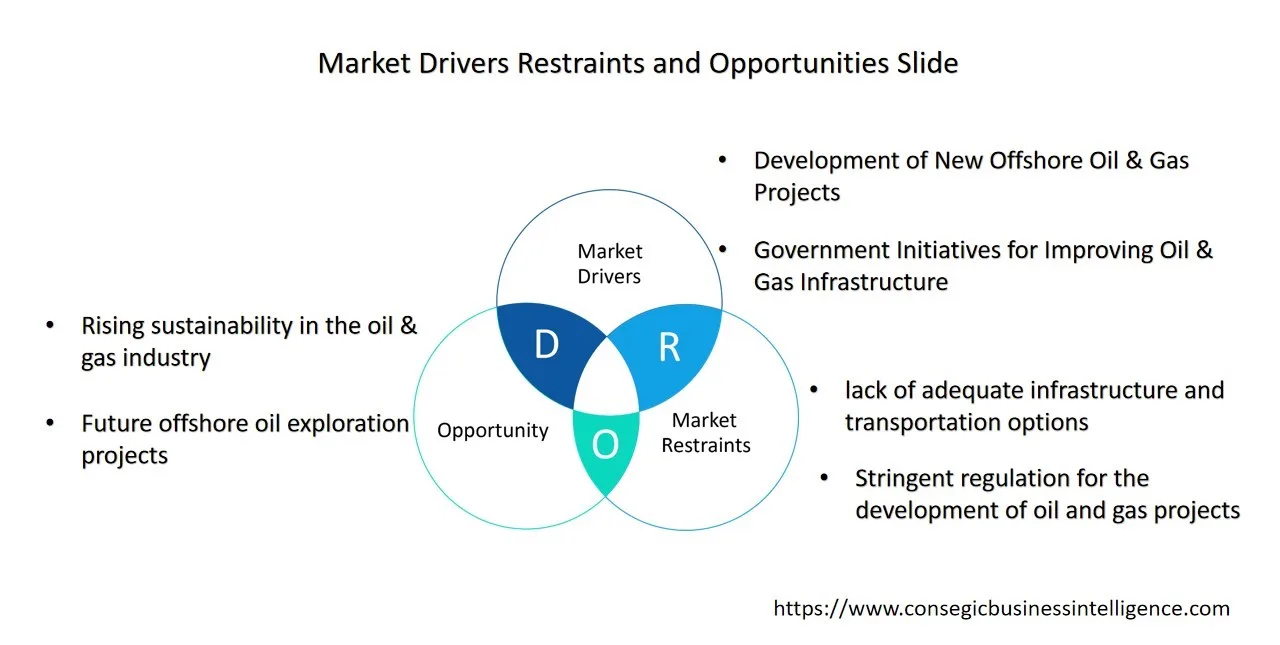 Market Drivers Restraints and Opportunities Slide

• Development of New Offshore Oil & Gas Projects

• Government Initiatives for Improving Oil & Gas Infrastructure

Market Drivers

D

R

O

Opportunity

Market Restraints

• Rising sustainability in the oil & gas industry

• Future offshore oil exploration projects

• lack of adequate infrastructure and transportation options

• Stringent regulation for the development of oil and gas projects

https://www.consegicbusinessintelligence.com